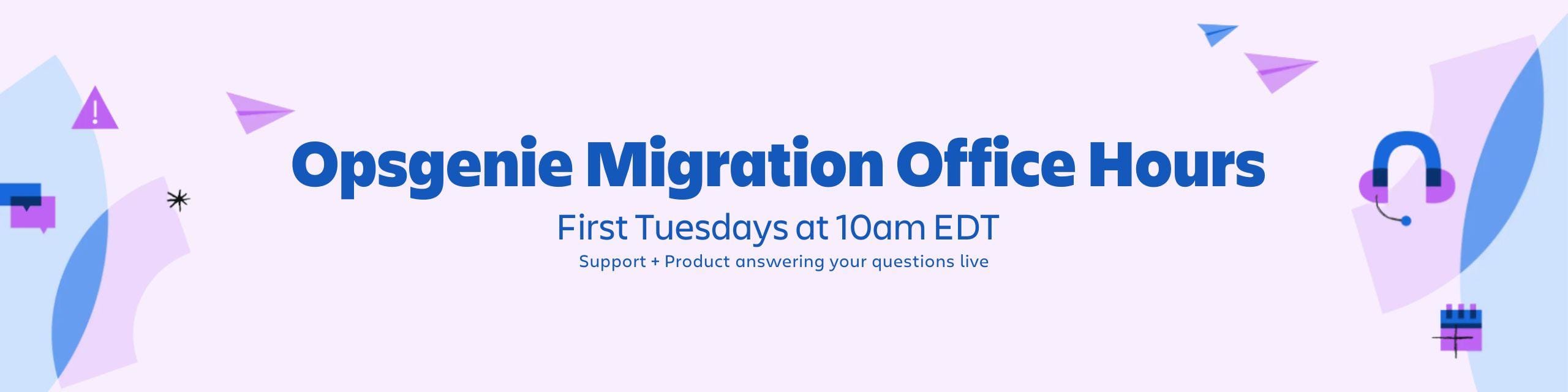 Opsgenie Migration Office Hours

First Tuesdays at 10am EDT

Support + Product answering your questions live